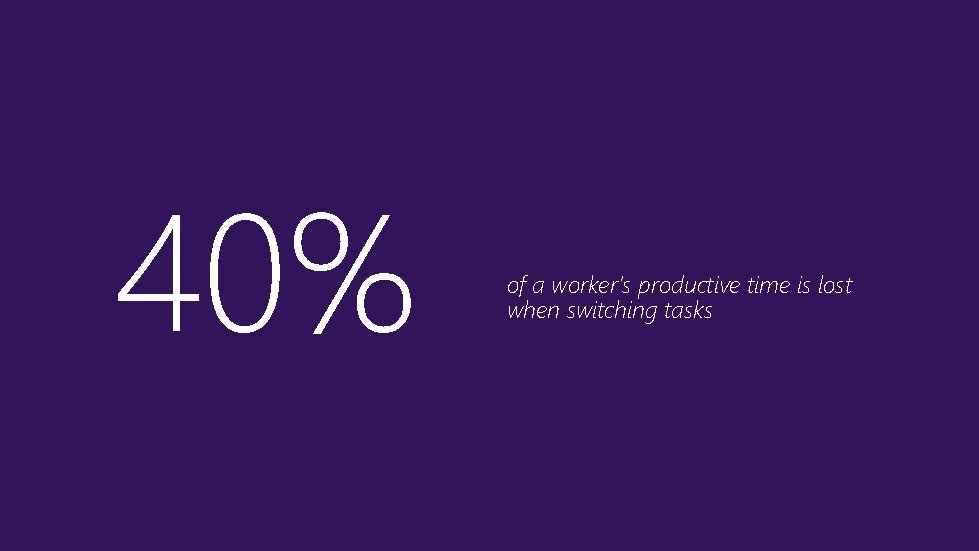 40%

of a worker's productive time is lost when switching tasks